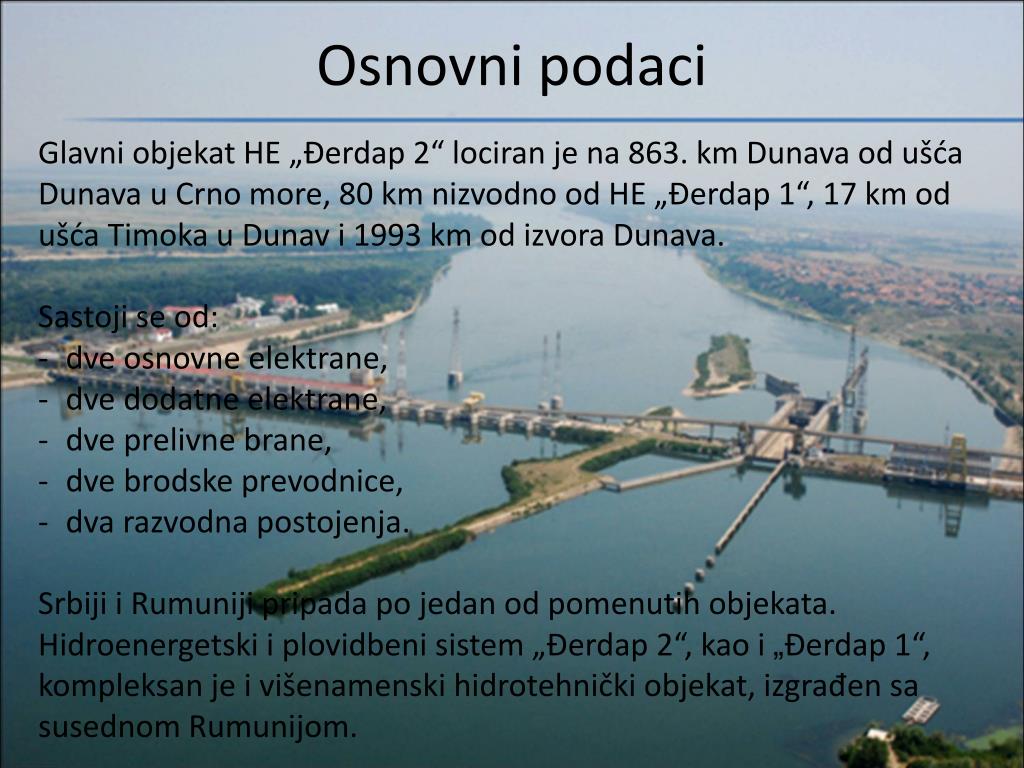 Osnovni podaci

Glavni objekat HE „Đerdap 2“ lociran je na 863. km Dunava od ušća Dunava u Crno more, 80 km nizvodno od HE „Đerdap 1“, 17 km od ušća Timoka u Dunav i 1993 km od izvora Dunava.

Sastoji se od:
- dve osnovne elektrane,
- dve dodatne elektrane,
- dve prelivne brane,
- dve brodske prevodnice,
- dva razvodna postojenja.

Srbiji i Rumuniji pripada po jedan od pomenutih objekata. Hidroenergetski i plovidbeni sistem „Đerdap 2“, kao i „Đerdap 1“, kompleksan je i višenamenski hidrotehnički objekat, izgrađen sa susednom Rumunijom.